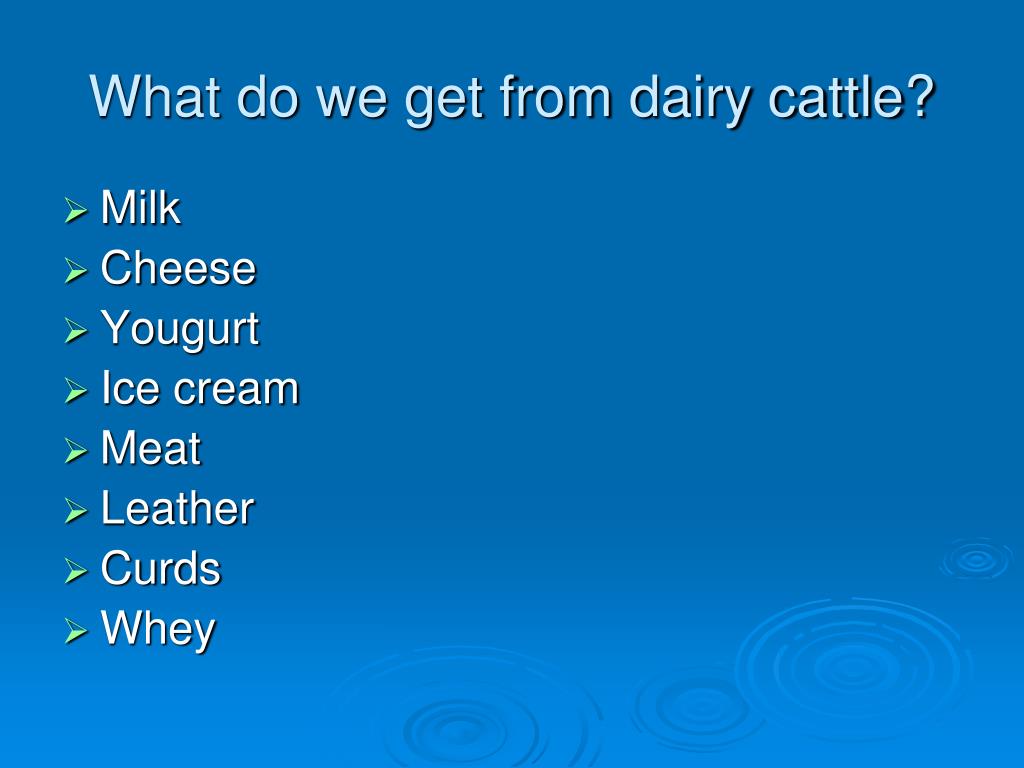 What do we get from dairy cattle?

➢ Milk
➢ Cheese
➢ Yougurt
➢ Ice cream
➢ Meat
➢ Leather
➢ Curds
➢ Whey